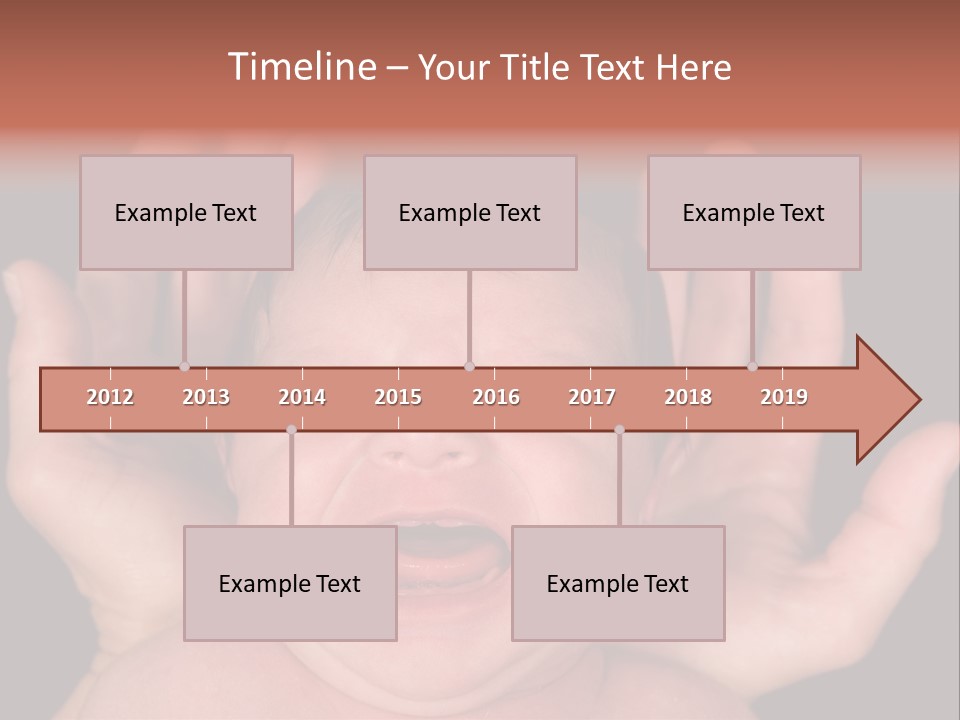 Timeline – Your Title Text Here

Example Text

Example Text

Example Text

2012 2013 2014 2015 2016 2017 2018 2019

Example Text

Example Text